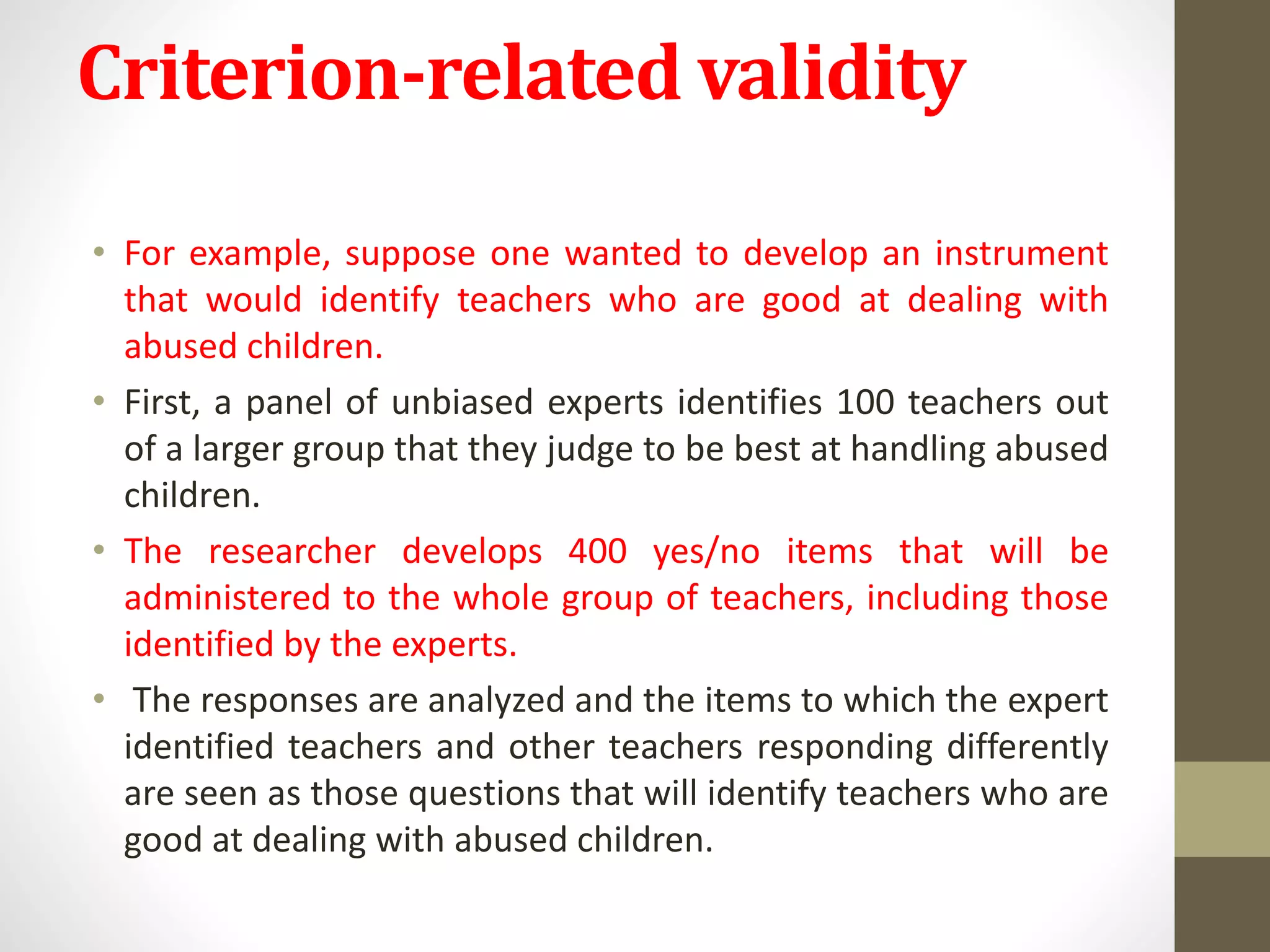 Criterion-related validity

• For example, suppose one wanted to develop an instrument that would identify teachers who are good at dealing with abused children.

• First, a panel of unbiased experts identifies 100 teachers out of a larger group that they judge to be best at handling abused children.

• The researcher develops 400 yes/no items that will be administered to the whole group of teachers, including those identified by the experts.

• The responses are analyzed and the items to which the expert identified teachers and other teachers responding differently are seen as those questions that will identify teachers who are good at dealing with abused children.